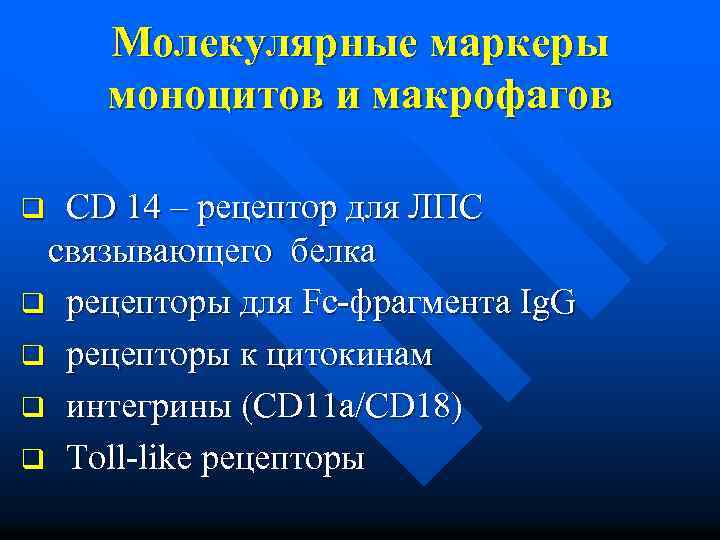 Молекулярные маркеры моноцитов и макрофагов

❑ CD 14 – рецептор для ЛПС связывающего белка
❑ рецепторы для Fc-фрагмента IgG
❑ рецепторы к цитокинам
❑ интегрины (CD11a/CD18)
❑ Toll-like рецепторы